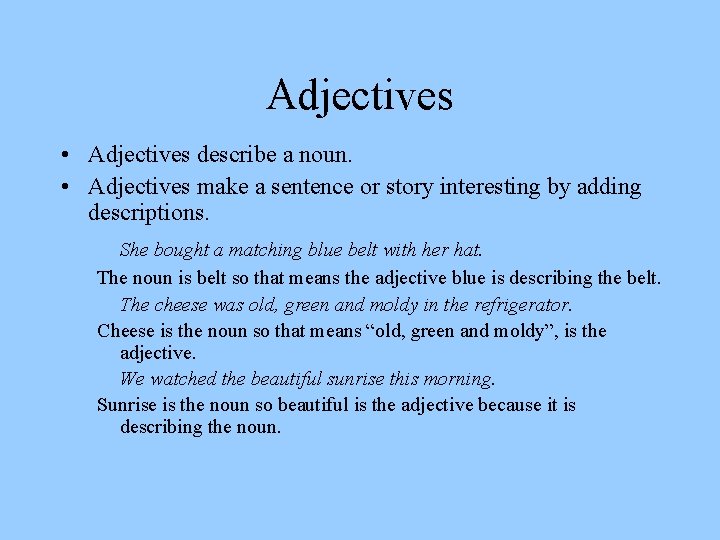 Adjectives

• Adjectives describe a noun.
• Adjectives make a sentence or story interesting by adding descriptions.

She bought a matching blue belt with her hat.

The noun is belt so that means the adjective blue is describing the belt.

The cheese was old, green and moldy in the refrigerator.

Cheese is the noun so that means “old, green and moldy”, is the adjective.

We watched the beautiful sunrise this morning.

Sunrise is the noun so beautiful is the adjective because it is describing the noun.